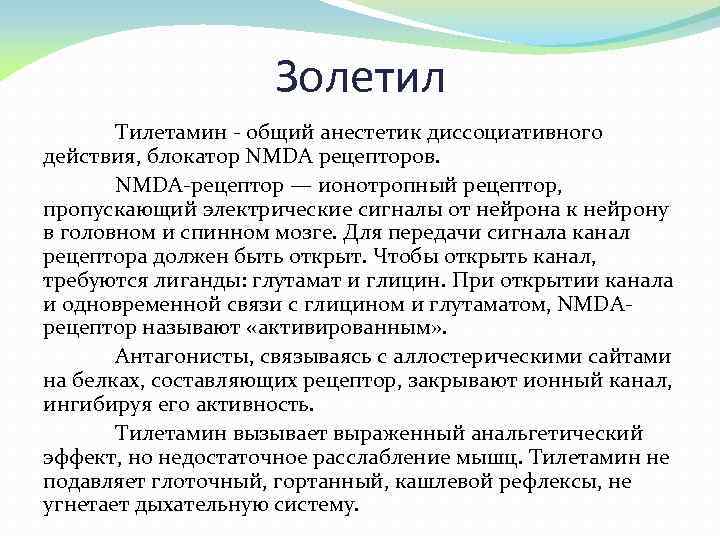 Золетил

Тилетамин - общий анестетик диссоциативного действия, блокатор NMDA рецепторов.

NMDA-рецептор — ионотропный рецептор, пропускающий электрические сигналы от нейрона к нейрону в головном и спинном мозге. Для передачи сигнала канал рецептора должен быть открыт. Чтобы открыть канал, требуются лиганды: глутамат и глицин. При открытии канала и одновременной связи с глицином и глутаматом, NMDA-рецептор называют «активированным».

Антагонисты, связываясь с аллостерическими сайтами на белках, составляющих рецептор, закрывают ионный канал, ингибируя его активность.

Тилетамин вызывает выраженный анальгетический эффект, но недостаточное расслабление мышц. Тилетамин не подавляет глоточный, гортанный, кашлевой рефлексы, не угнетает дыхательную систему.